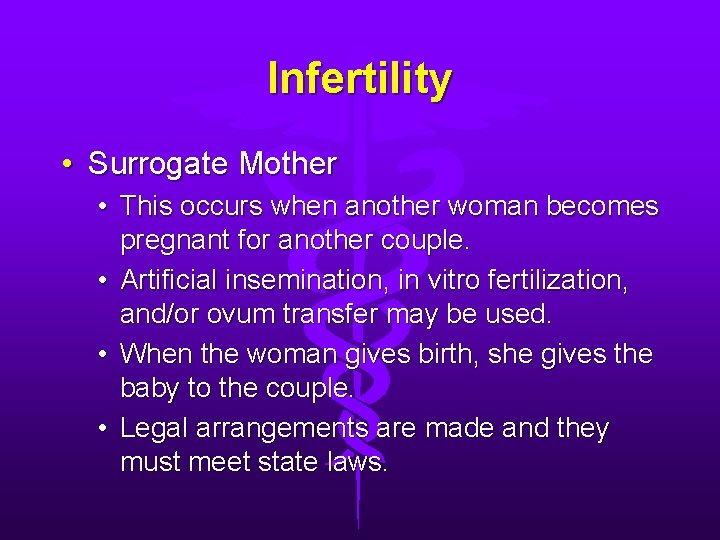 Infertility

• Surrogate Mother
  • This occurs when another woman becomes pregnant for another couple.
  • Artificial insemination, in vitro fertilization, and/or ovum transfer may be used.
  • When the woman gives birth, she gives the baby to the couple.
  • Legal arrangements are made and they must meet state laws.